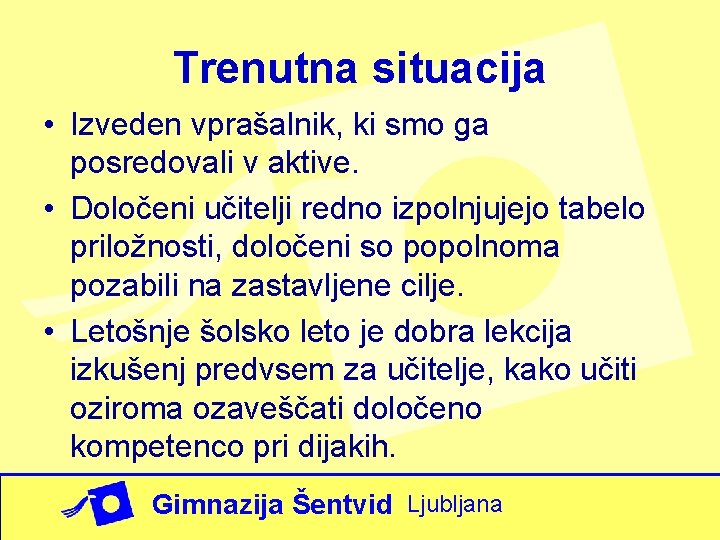 Trenutna situacija

• Izveden vprašalnik, ki smo ga posredovali v aktive.
• Določeni učitelji redno izpolnjujejo tabelo priložnosti, določeni so popolnoma pozabili na zastavljene cilje.
• Letošnje šolsko leto je dobra lekcija izkušenj predvsem za učitelje, kako učiti oziroma ozaveščati določeno kompetenco pri dijakih.

Gimnazija Šentvid Ljubljana